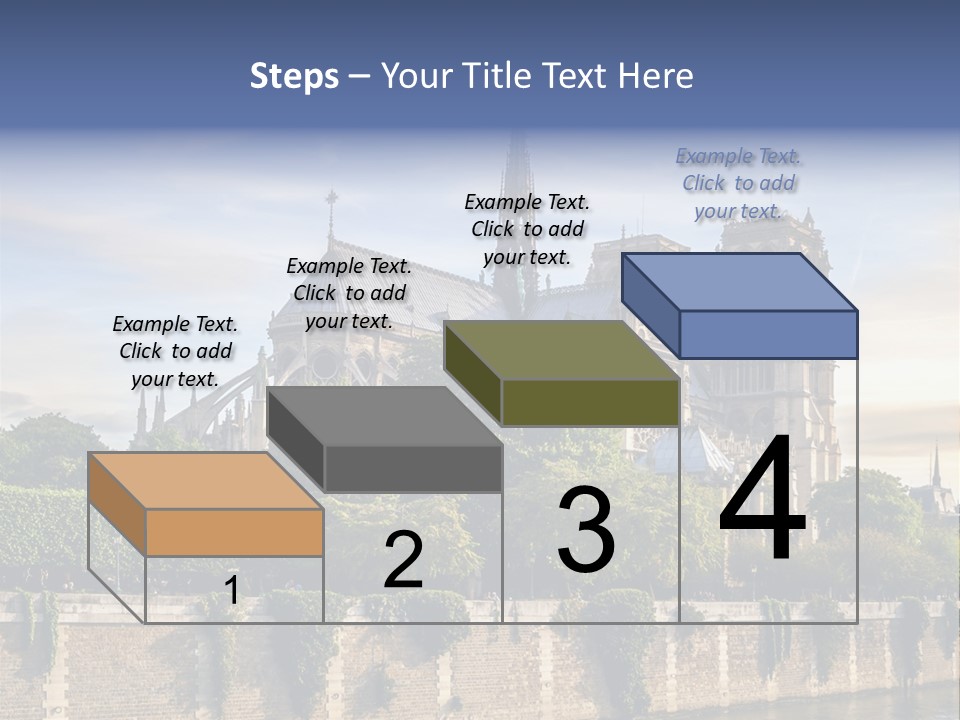 Steps – Your Title Text Here

Example Text. Click to add your text.

Example Text. Click to add your text.

Example Text. Click to add your text.

Example Text. Click to add your text.

1

2

3

4